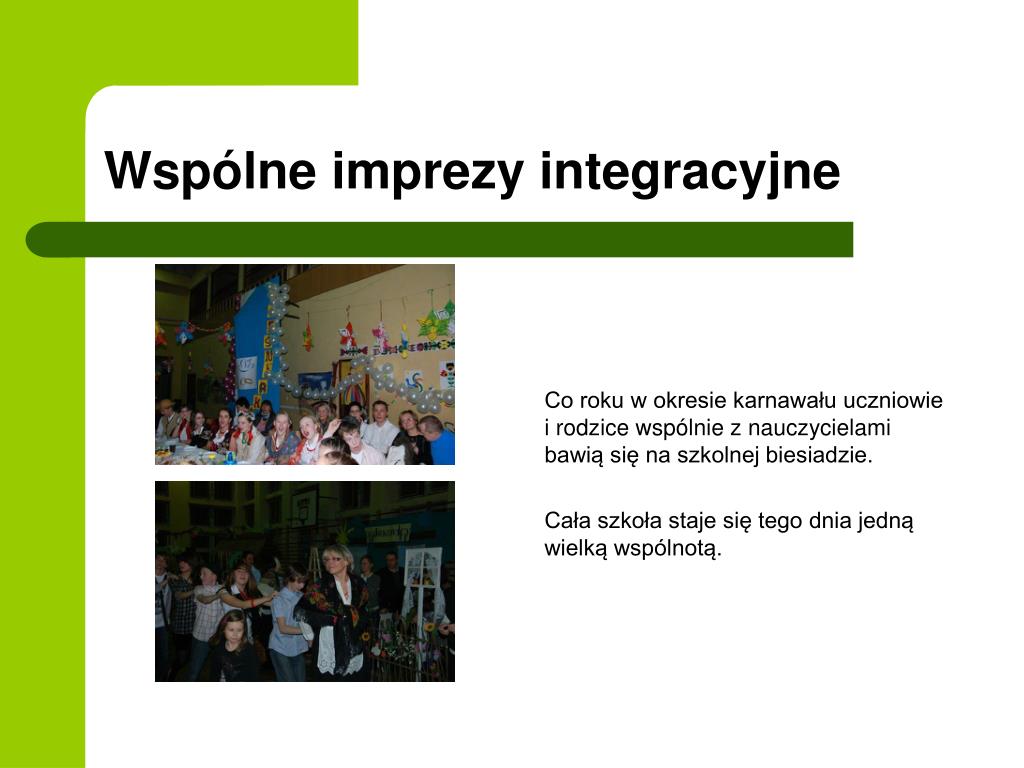 Wspólne imprezy integracyjne

Co roku w okresie karnawału uczniowie i rodzice wspólnie z nauczycielami bawią się na szkolnej biesiadzie.

Cała szkoła staje się tego dnia jedną wielką wspólnotą.